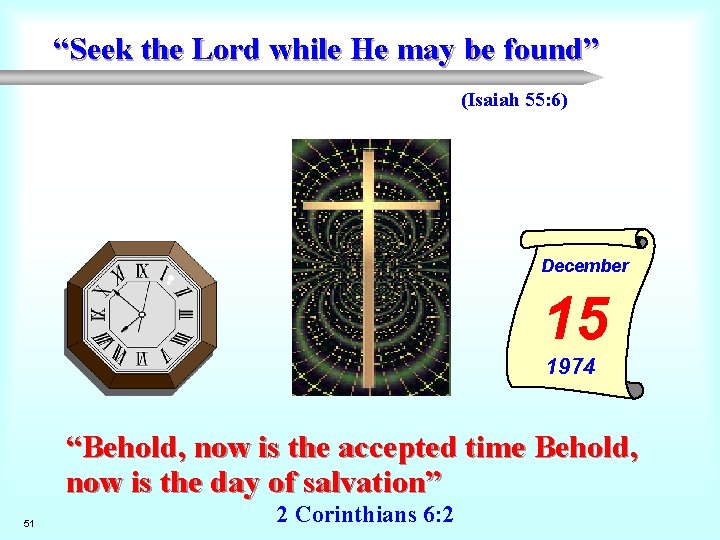 “Seek the Lord while He may be found”

(Isaiah 55:6)

XII I II III IIII V VI VII VIII IX X XI

December

15

1974

“Behold, now is the accepted time Behold, now is the day of salvation”

2 Corinthians 6:2

51